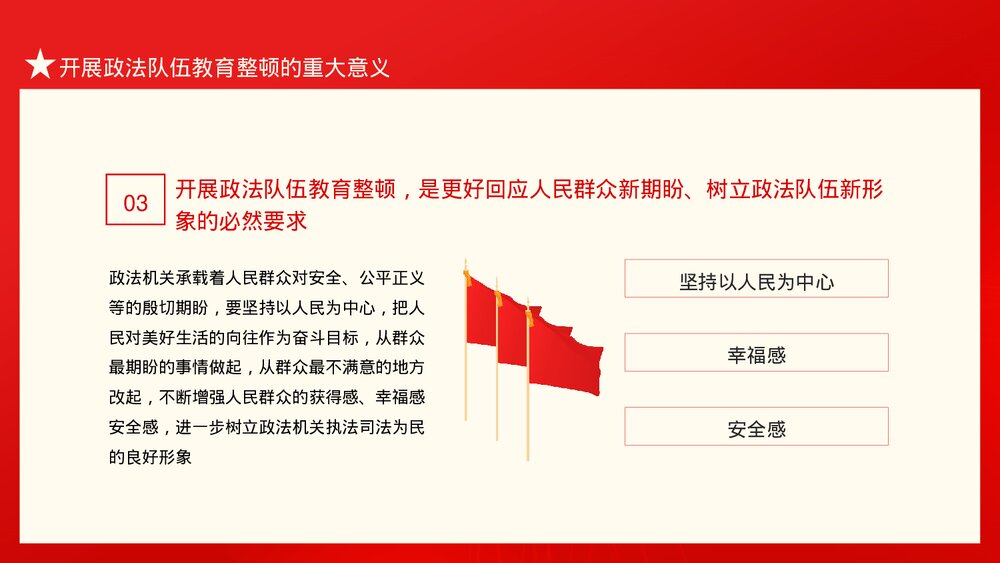 开展政法队伍教育整顿的重大意义

03

开展政法队伍教育整顿，是更好回应人民群众新期盼、树立政法队伍新形象的必然要求

政法机关承载着人民群众对安全、公平正义等的殷切期盼，要坚持以人民为中心，把人民对美好生活的向往作为奋斗目标，从群众最期盼的事情做起，从群众最不满意的地方改起，不断增强人民群众的获得感、幸福感安全感，进一步树立政法机关执法司法为民的良好形象

坚持以人民为中心

幸福感

安全感